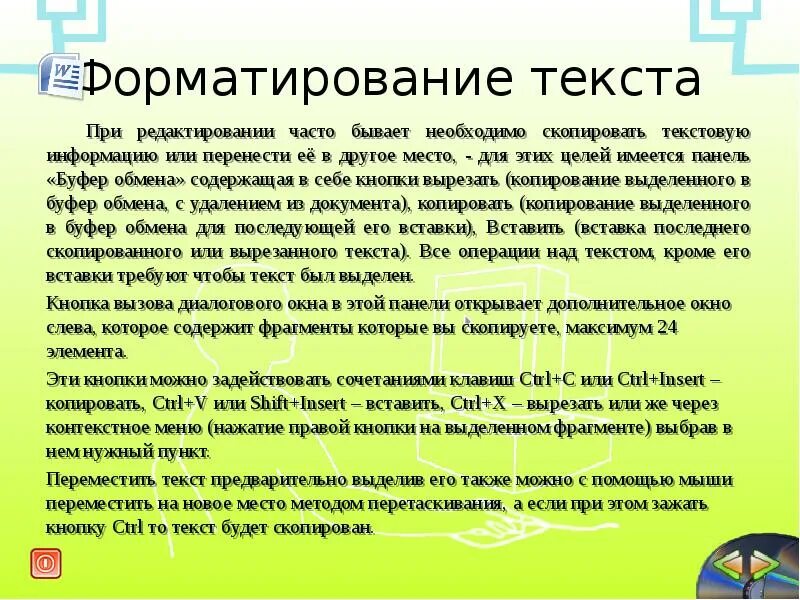 Форматирование текста

При редактировании часто бывает необходимо скопировать текстовую информацию или перенести её в другое место, - для этих целей имеется панель «Буфер обмена» содержащая в себе кнопки вырезать (копирование выделенного в буфер обмена, с удалением из документа), копировать (копирование выделенного в буфер обмена для последующей его вставки), Вставить (вставка последнего скопированного или вырезанного текста). Все операции над текстом, кроме его вставки требуют чтобы текст был выделен.

Кнопка вызова диалогового окна в этой панели открывает дополнительное окно слева, которое содержит фрагменты которые вы скопируете, максимум 24 элемента.

Эти кнопки можно задействовать сочетаниями клавиш Ctrl+C или Ctrl+Insert – копировать, Ctrl+V или Shift+Insert – вставить, Ctrl+X – вырезать или же через контекстное меню (нажатие правой кнопки на выделенном фрагменте) выбрав в нем нужный пункт.

Переместить текст предварительно выделив его также можно с помощью мыши переместить на новое место методом перетаскивания, а если при этом зажать кнопку Ctrl то текст будет скопирован.